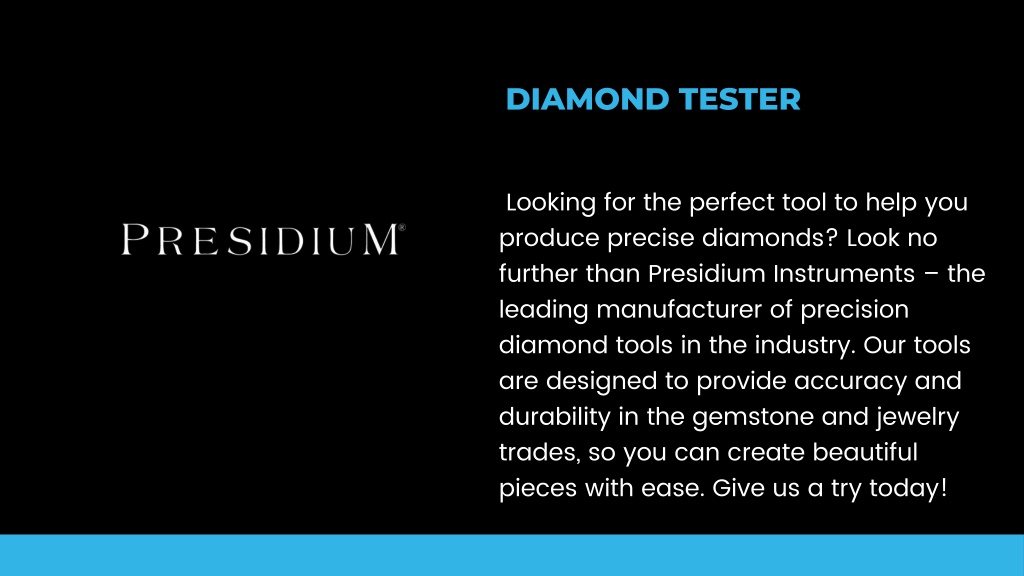 PRESIDIUM®

DIAMOND TESTER

Looking for the perfect tool to help you produce precise diamonds? Look no further than Presidium Instruments – the leading manufacturer of precision diamond tools in the industry. Our tools are designed to provide accuracy and durability in the gemstone and jewelry trades, so you can create beautiful pieces with ease. Give us a try today!